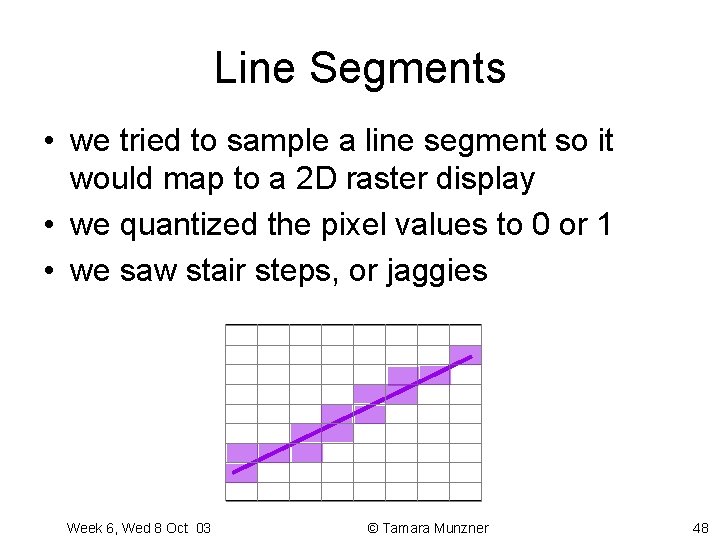 Line Segments

• we tried to sample a line segment so it would map to a 2D raster display
• we quantized the pixel values to 0 or 1
• we saw stair steps, or jaggies

Week 6, Wed 8 Oct 03

© Tamara Munzner

48